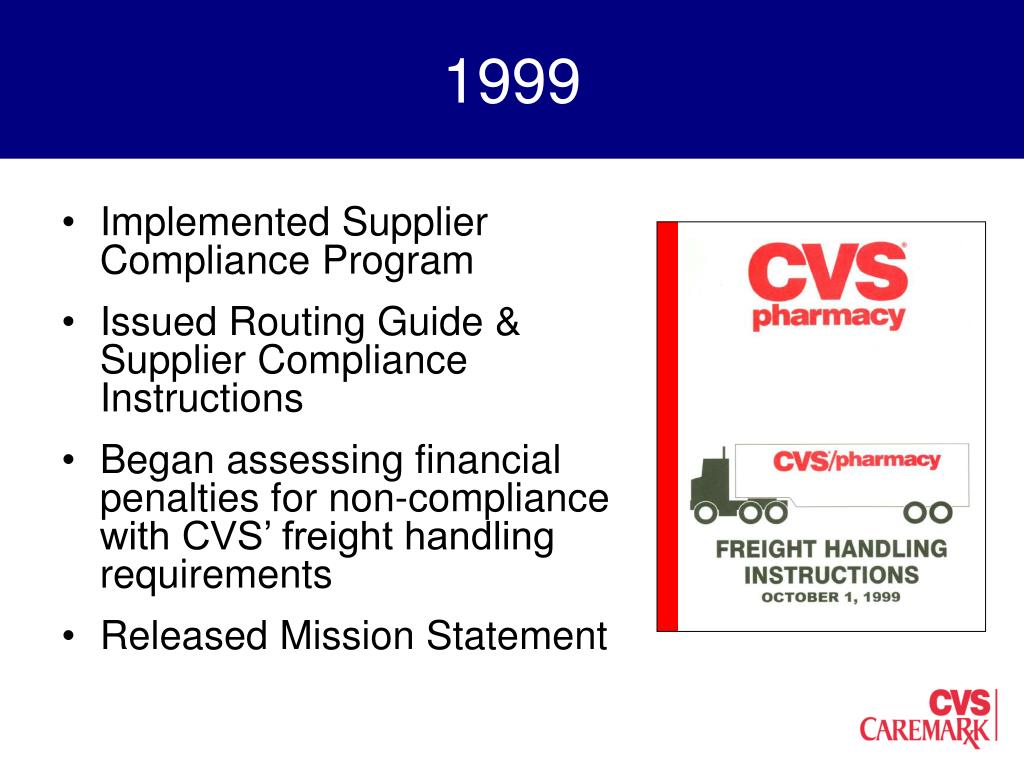 1999

• Implemented Supplier Compliance Program

• Issued Routing Guide & Supplier Compliance Instructions

• Began assessing financial penalties for non-compliance with CVS' freight handling requirements

• Released Mission Statement

CVS pharmacy

CVS/pharmacy

FREIGHT HANDLING INSTRUCTIONS
OCTOBER 1, 1999

CVS CAREMARK